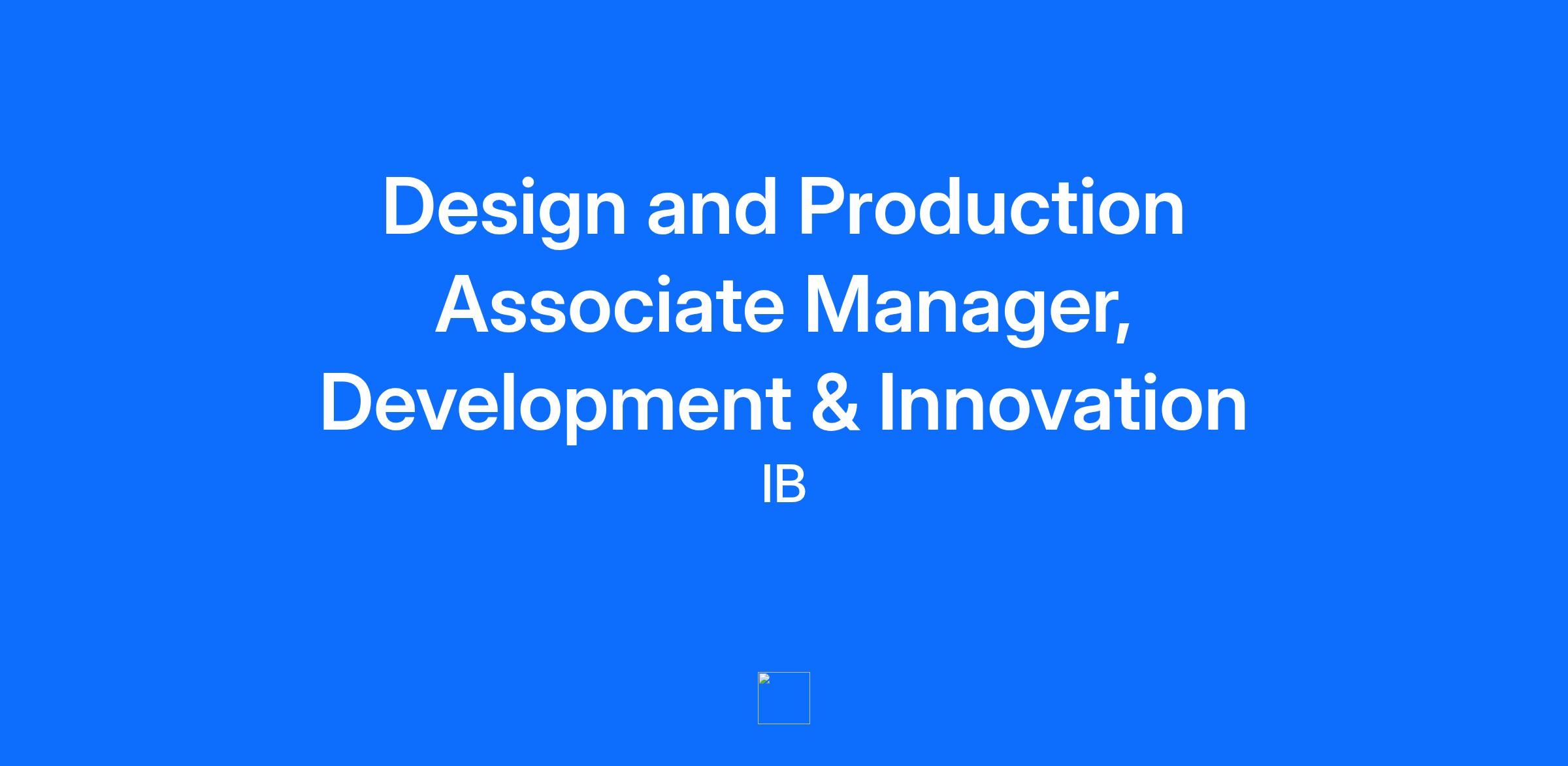 Design and Production Associate Manager, Development & Innovation

IB